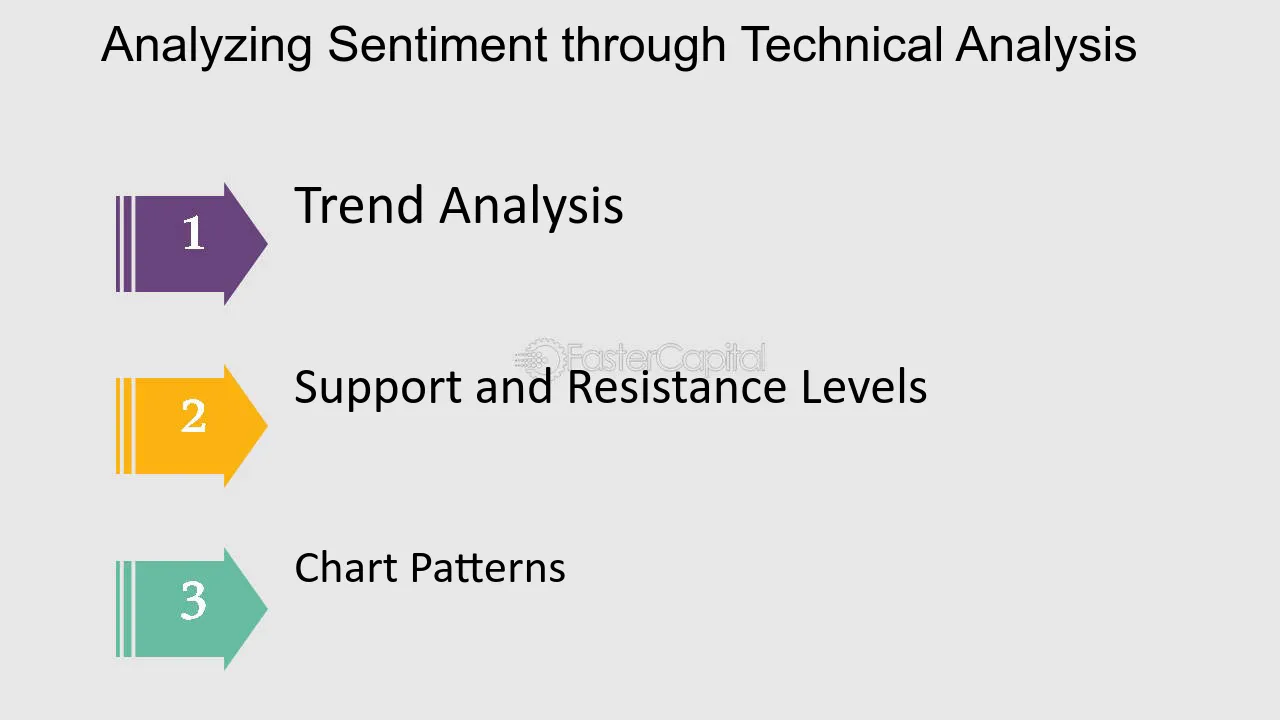 Analyzing Sentiment through Technical Analysis

1

Trend Analysis

2

Support and Resistance Levels

3

Chart Patterns

FasterCapital